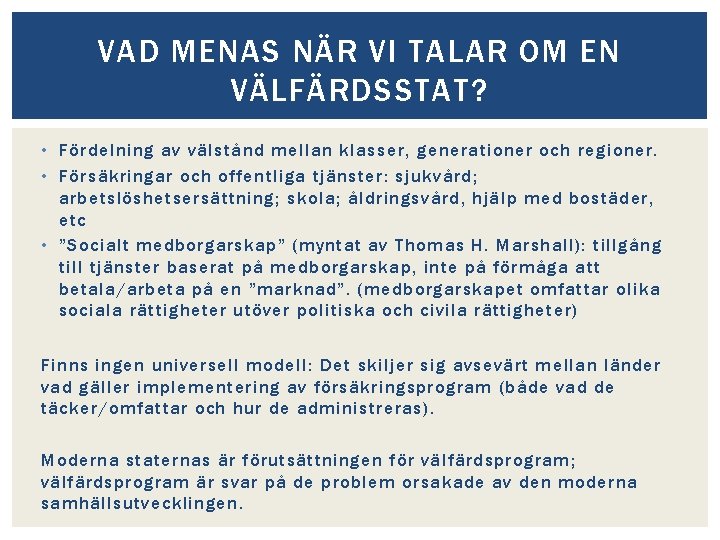 VAD MENAS NÄR VI TALAR OM EN VÄLFÄRDSSTAT?

• Fördelning av välstånd mellan klasser, generationer och regioner.
• Försäkringar och offentliga tjänster: sjukvård; arbetslöshetsersättning; skola; åldringsvård, hjälp med bostäder, etc
• ”Socialt medborgarskap” (myntat av Thomas H. Marshall): tillgång till tjänster baserat på medborgarskap, inte på förmåga att betala/arbeta på en ”marknad”. (medborgarskapet omfattar olika sociala rättigheter utöver politiska och civila rättigheter)

Finns ingen universell modell: Det skiljer sig avsevärt mellan länder vad gäller implementering av försäkringsprogram (både vad de täcker/omfattar och hur de administreras).

Moderna staternas är förutsättningen för välfärdsprogram; välfärdsprogram är svar på de problem orsakade av den moderna samhällsutvecklingen.